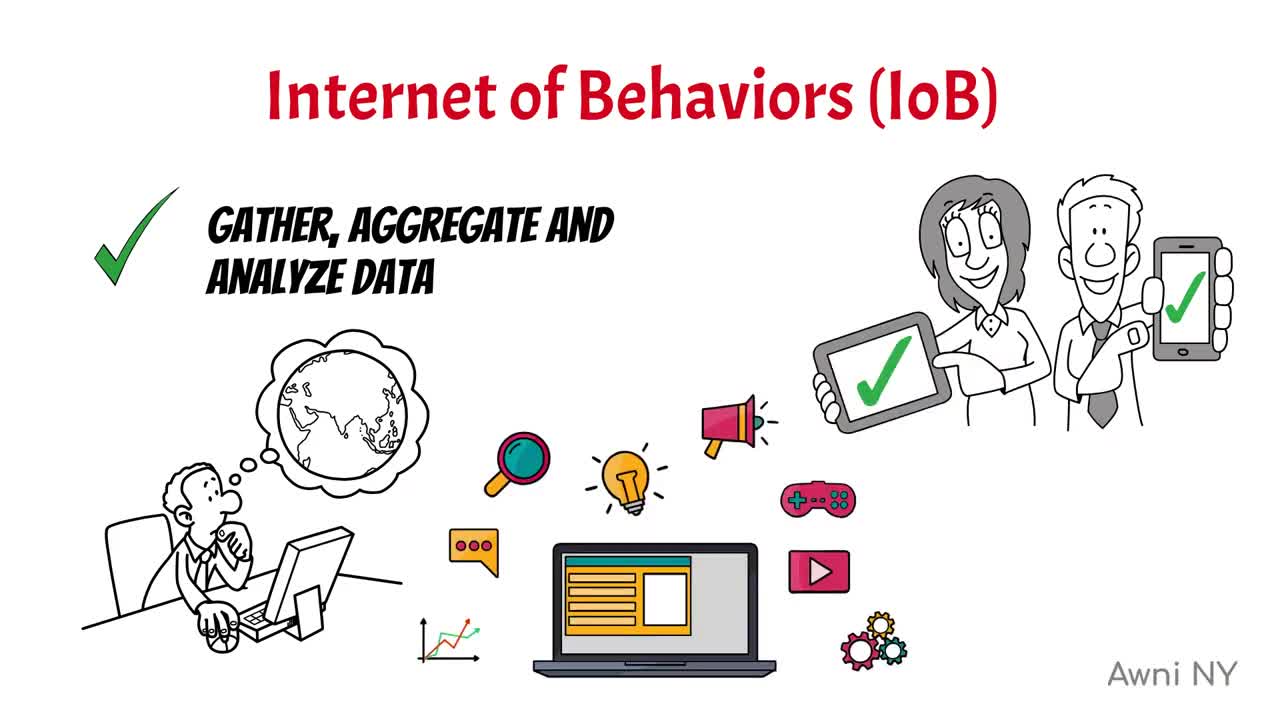 Internet of Behaviors (IoB)

GATHER, AGGREGATE AND ANALYZE DATA

Awni NY